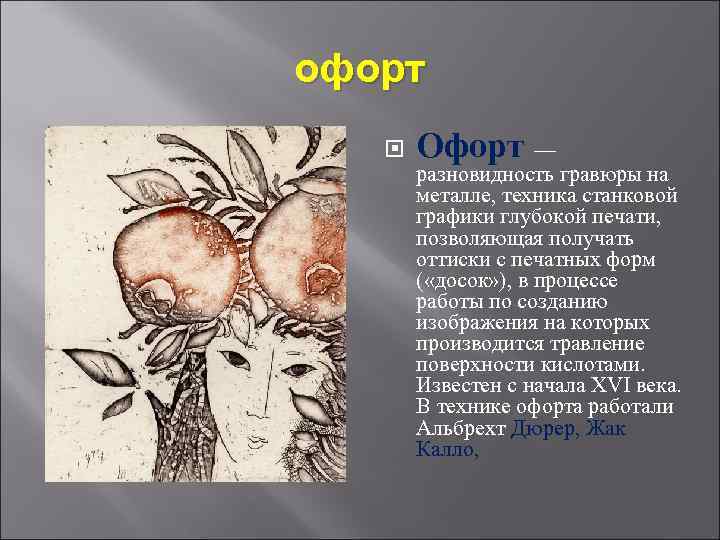 офорт

Офорт — разновидность гравюры на металле, техника станковой графики глубокой печати, позволяющая получать оттиски с печатных форм («досок»), в процессе работы по созданию изображения на которых производится травление поверхности кислотами. Известен с начала XVI века. В технике офорта работали Альбрехт Дюрер, Жак Калло,